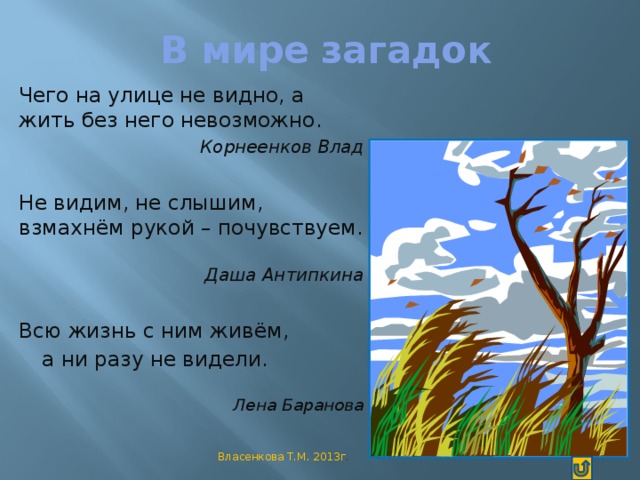 В мире загадок

Чего на улице не видно, а жить без него невозможно.

Корнеенков Влад

Не видим, не слышим, взмахнём рукой – почувствуем.

Даша Антипкина

Всю жизнь с ним живём, а ни разу не видели.

Лена Баранова

Власенкова Т.М. 2013г.